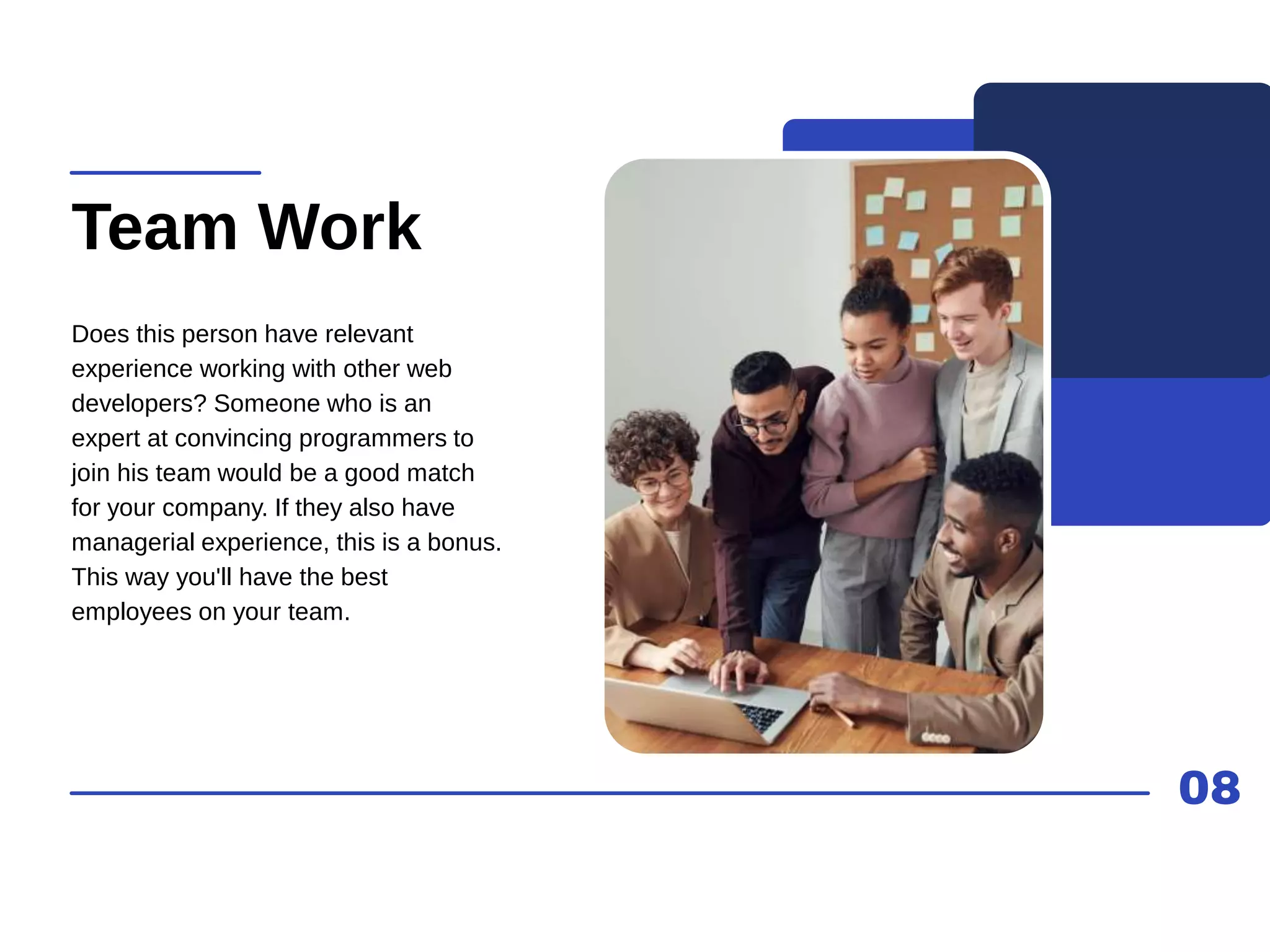 Team Work

Does this person have relevant experience working with other web developers? Someone who is an expert at convincing programmers to join his team would be a good match for your company. If they also have managerial experience, this is a bonus. This way you'll have the best employees on your team.

08